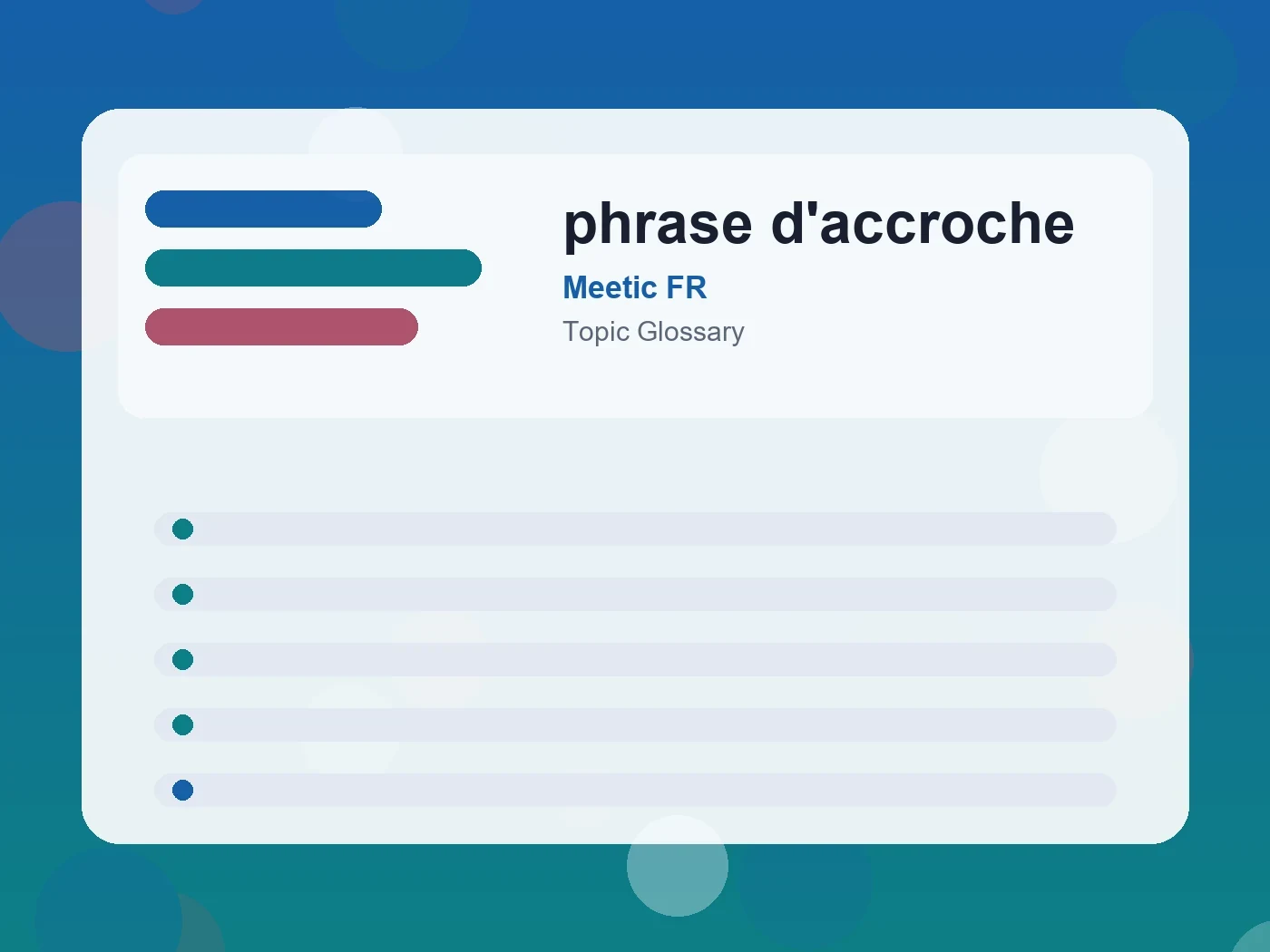 phrase d'accroche

Meetic FR

Topic Glossary